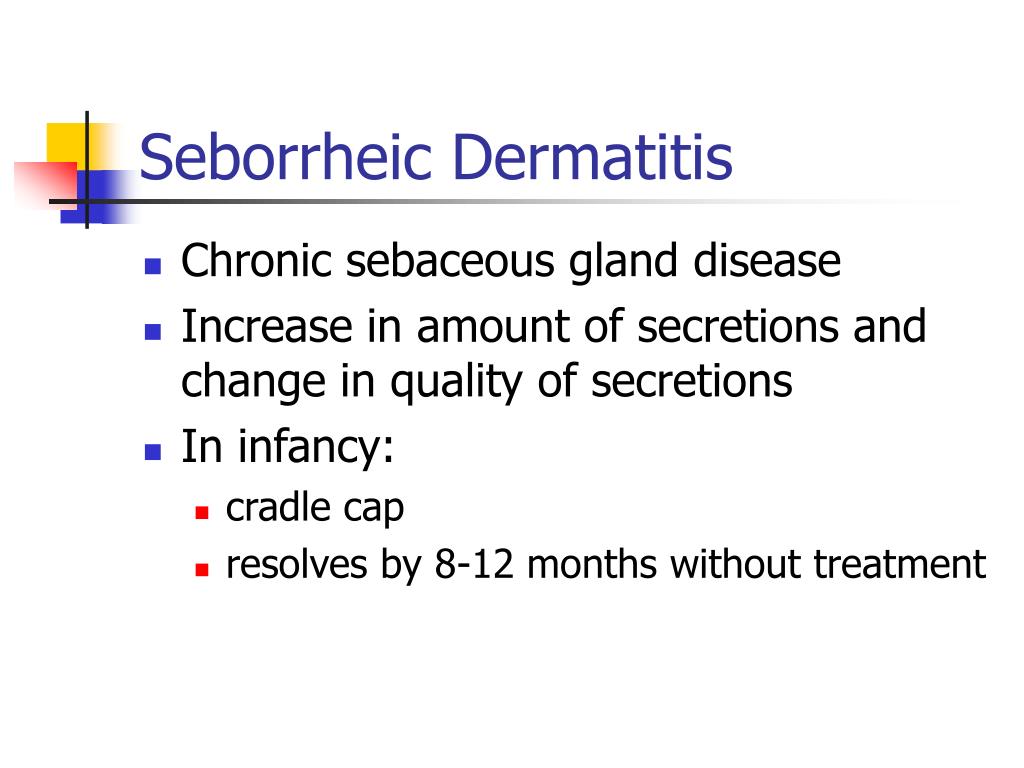 Seborrheic Dermatitis

- Chronic sebaceous gland disease
- Increase in amount of secretions and change in quality of secretions
- In infancy:
  - cradle cap
  - resolves by 8-12 months without treatment